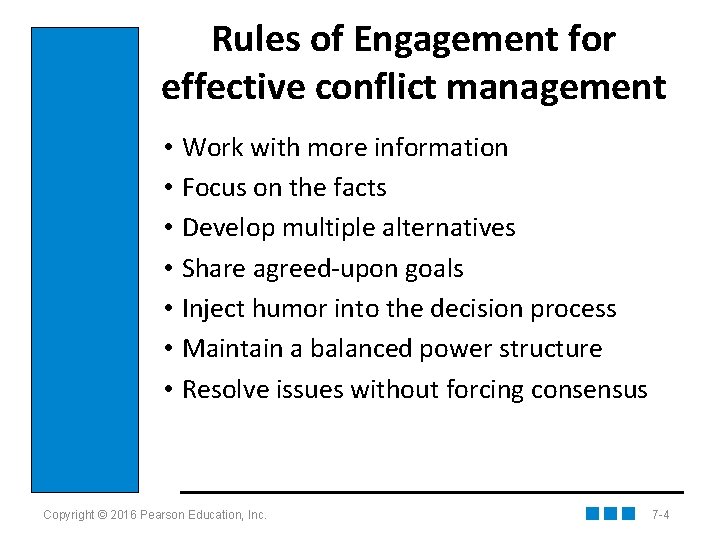 Rules of Engagement for effective conflict management

• Work with more information
• Focus on the facts
• Develop multiple alternatives
• Share agreed-upon goals
• Inject humor into the decision process
• Maintain a balanced power structure
• Resolve issues without forcing consensus

Copyright © 2016 Pearson Education, Inc.

7-4